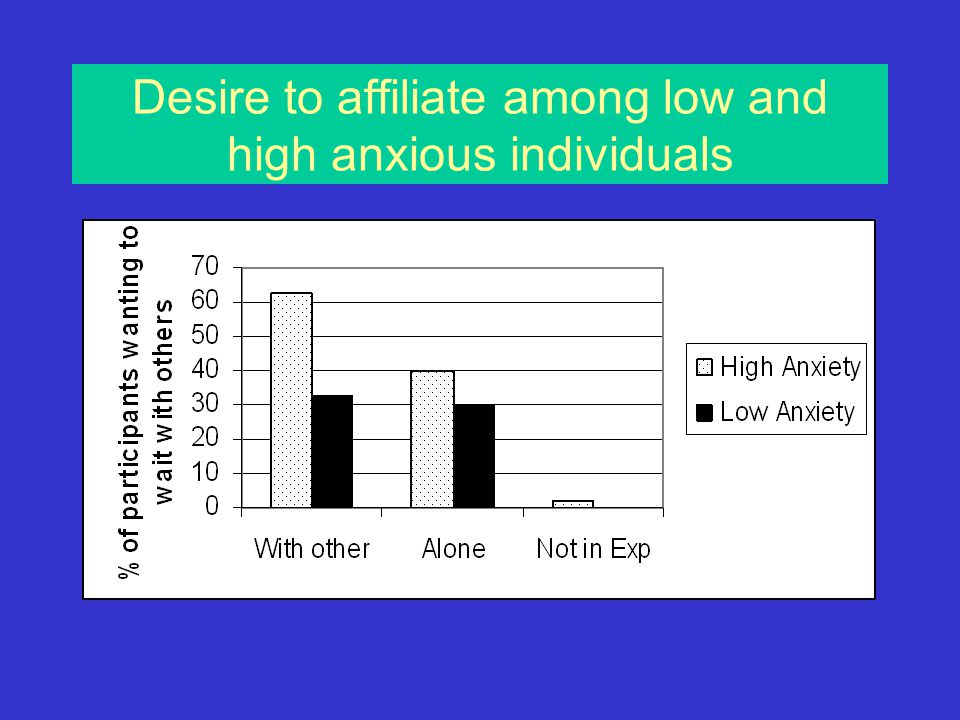 Desire to affiliate among low and high anxious individuals

% of participants wanting to wait with others

70
60
50
40
30
20
10
0

With other
Alone
Not in Exp

High Anxiety
Low Anxiety